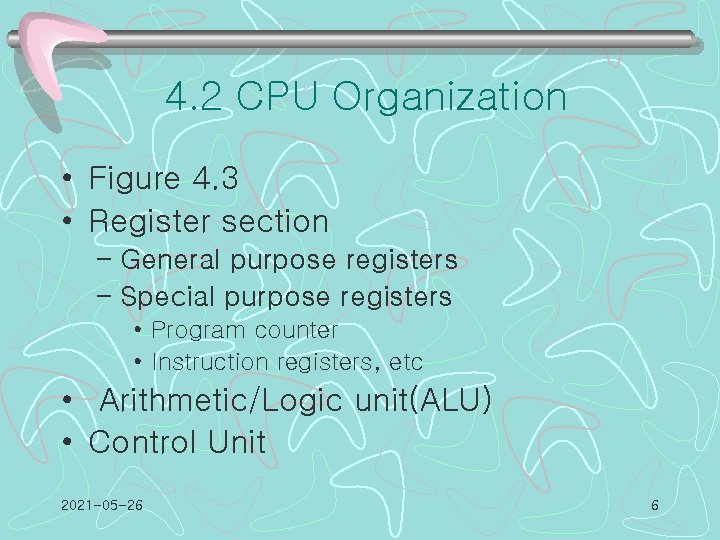 4.2 CPU Organization

• Figure 4.3
• Register section
 – General purpose registers
 – Special purpose registers
  • Program counter
  • Instruction registers, etc
• Arithmetic/Logic unit(ALU)
• Control Unit

2021-05-26

6